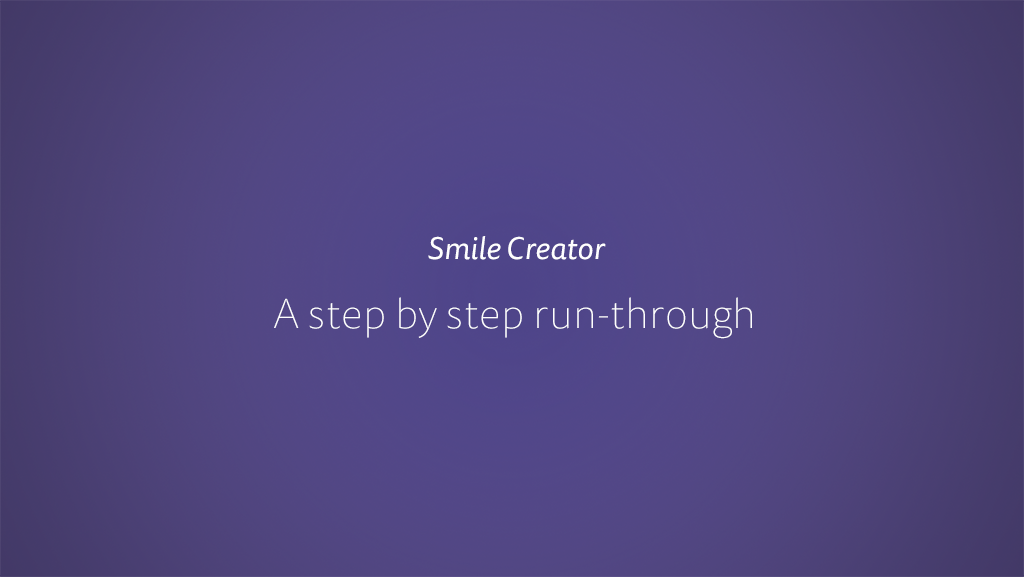 Smile Creator

A step by step run-through